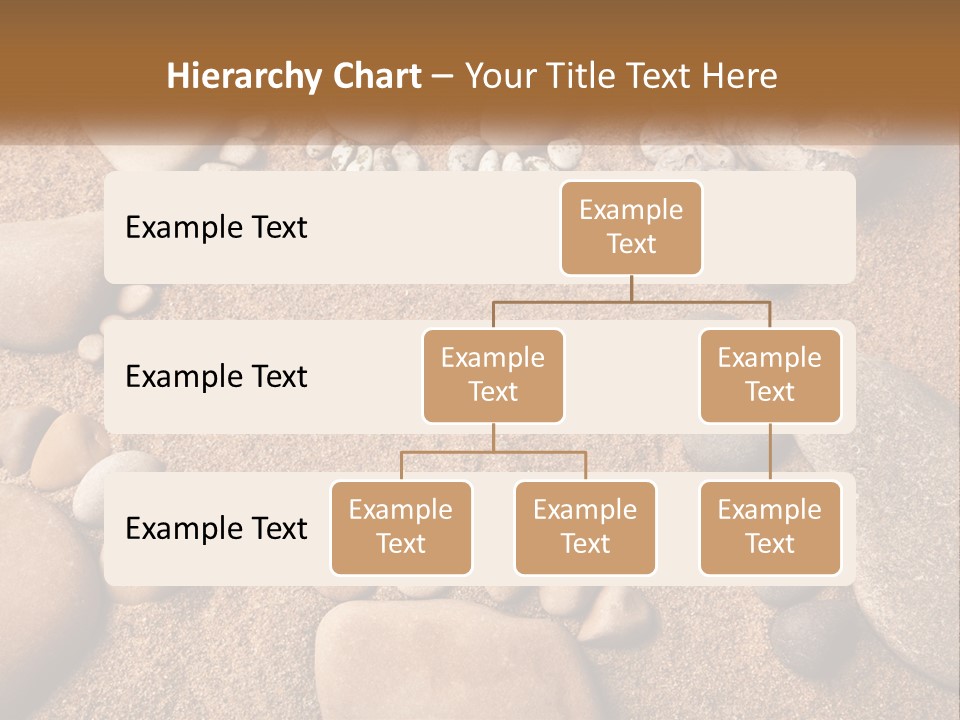 Hierarchy Chart – Your Title Text Here

Example Text

Example Text

Example Text

Example Text

Example Text

Example Text

Example Text

Example Text

Example Text